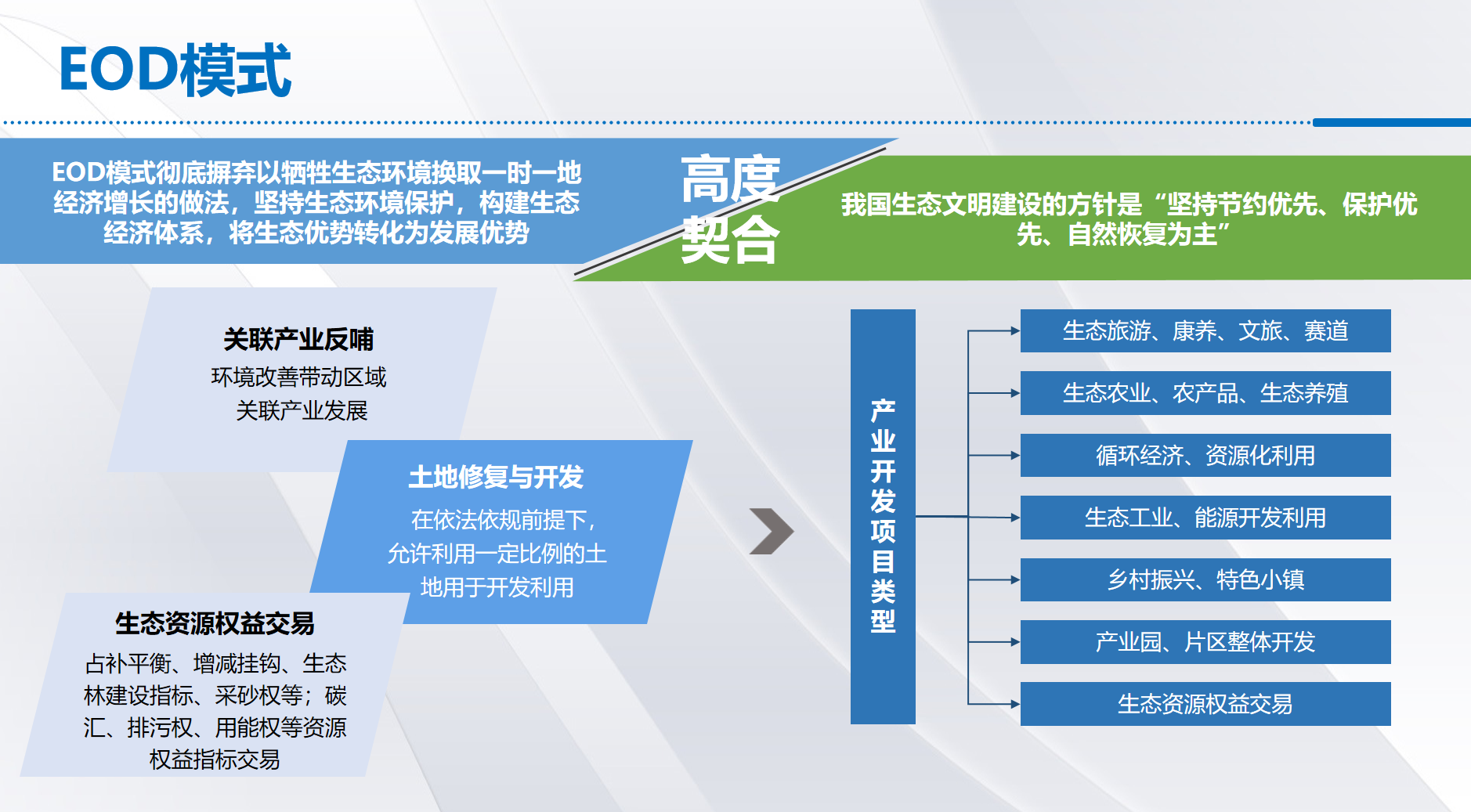 EOD模式

EOD模式彻底摒弃以牺牲生态环境换取一时一地经济增长的做法，坚持生态环境保护，构建生态经济体系，将生态优势转化为发展优势

高度契合

我国生态文明建设的方针是“坚持节约优先、保护优先、自然恢复为主”

关联产业反哺
环境改善带动区域关联产业发展

土地修复与开发
在依法依规前提下，允许利用一定比例的土地用于开发利用

生态资源权益交易
占补平衡、增减挂钩、生态林建设指标、采砂权等；碳汇、排污权、用能权等资源权益指标交易

产业开发项目类型

生态旅游、康养、文旅、赛道
生态农业、农产品、生态养殖
循环经济、资源化利用
生态工业、能源开发利用
乡村振兴、特色小镇
产业园、片区整体开发
生态资源权益交易